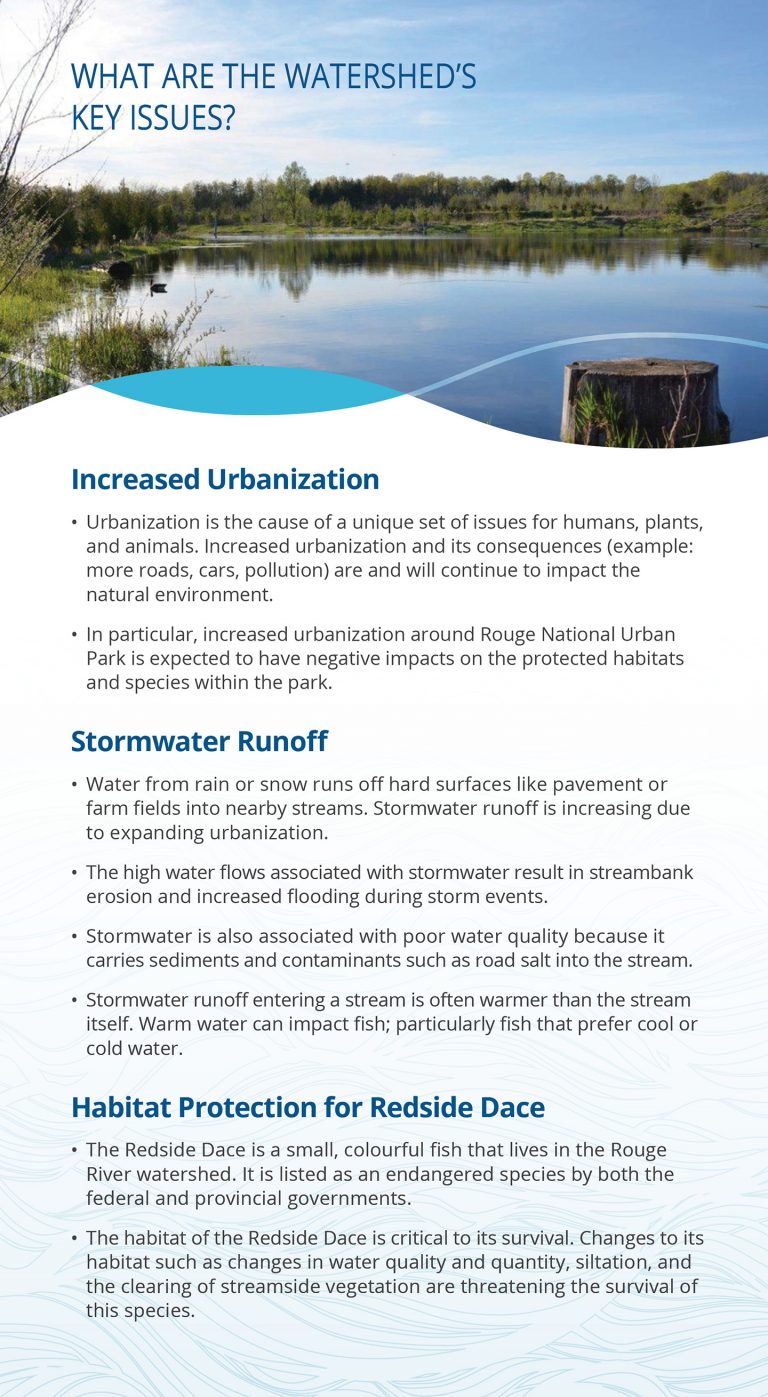 WHAT ARE THE WATERSHED'S KEY ISSUES?

Increased Urbanization

• Urbanization is the cause of a unique set of issues for humans, plants, and animals. Increased urbanization and its consequences (example: more roads, cars, pollution) are and will continue to impact the natural environment.

• In particular, increased urbanization around Rouge National Urban Park is expected to have negative impacts on the protected habitats and species within the park.

Stormwater Runoff

• Water from rain or snow runs off hard surfaces like pavement or farm fields into nearby streams. Stormwater runoff is increasing due to expanding urbanization.

• The high water flows associated with stormwater result in streambank erosion and increased flooding during storm events.

• Stormwater is also associated with poor water quality because it carries sediments and contaminants such as road salt into the stream.

• Stormwater runoff entering a stream is often warmer than the stream itself. Warm water can impact fish; particularly fish that prefer cool or cold water.

Habitat Protection for Redside Dace

• The Redside Dace is a small, colourful fish that lives in the Rouge River watershed. It is listed as an endangered species by both the federal and provincial governments.

• The habitat of the Redside Dace is critical to its survival. Changes to its habitat such as changes in water quality and quantity, siltation, and the clearing of streamside vegetation are threatening the survival of this species.